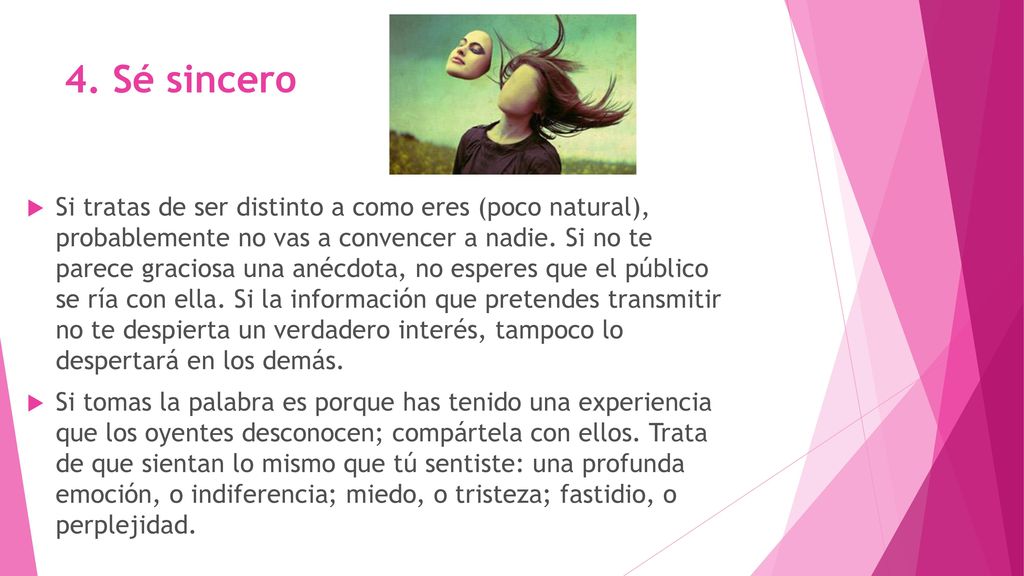 4. Sé sincero

Si tratas de ser distinto a como eres (poco natural), probablemente no vas a convencer a nadie. Si no te parece graciosa una anécdota, no esperes que el público se ría con ella. Si la información que pretendes transmitir no te despierta un verdadero interés, tampoco lo despertará en los demás.

Si tomas la palabra es porque has tenido una experiencia que los oyentes desconocen; compártela con ellos. Trata de que sientan lo mismo que tú sentiste: una profunda emoción, o indiferencia; miedo, o tristeza; fastidio, o perplejidad.